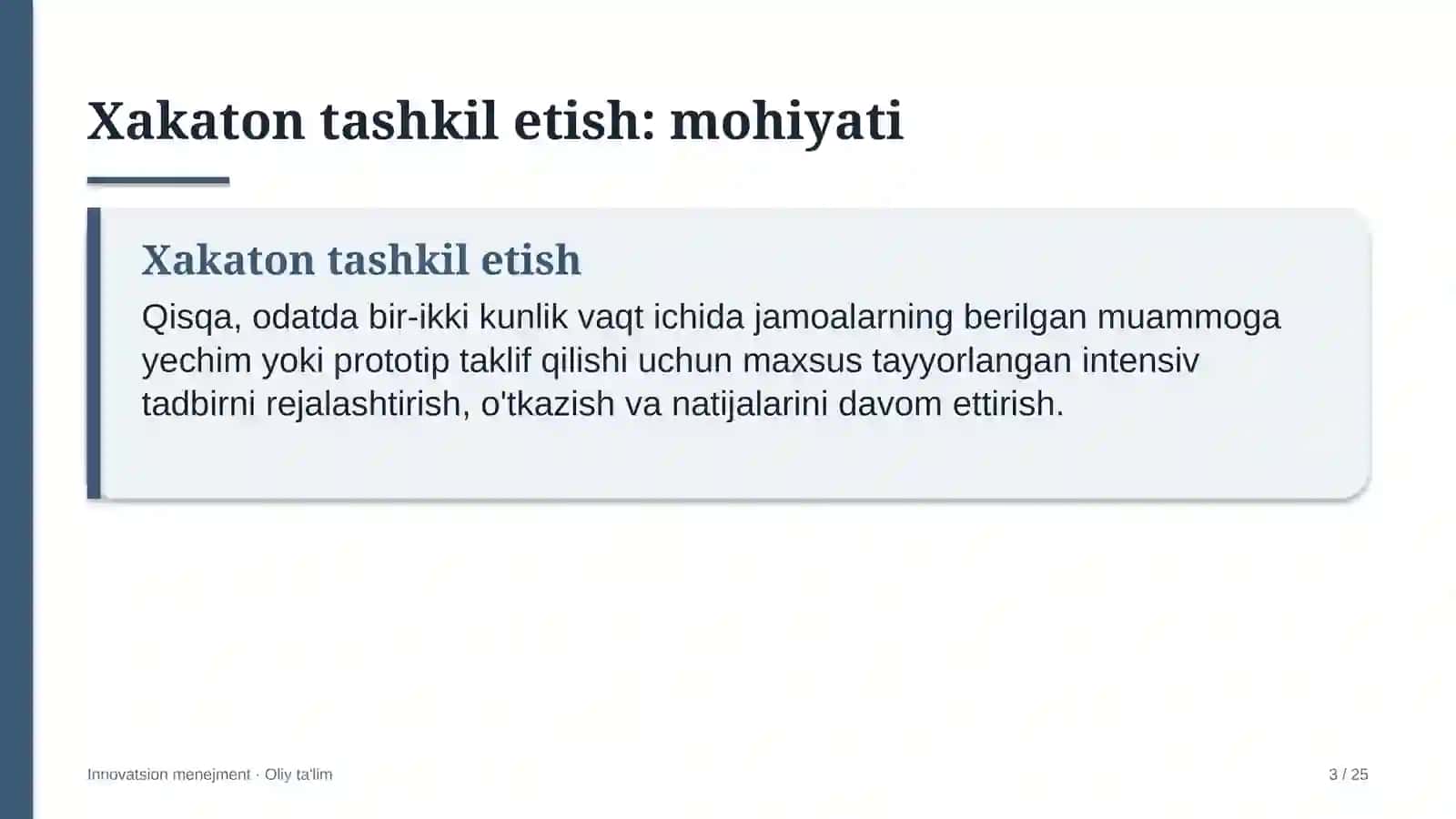 Xakaton tashkil etish: mohiyati

Xakaton tashkil etish

Qisqa, odatda bir-ikki kunlik vaqt ichida jamoalarning berilgan muammoga yechim yoki prototip taklif qilishi uchun maxsus tayyorlangan intensiv tadbirni rejalashtirish, o'tkazish va natijalarini davom ettirish.

Innovatsion menejment · Oliy ta'lim

3 / 25